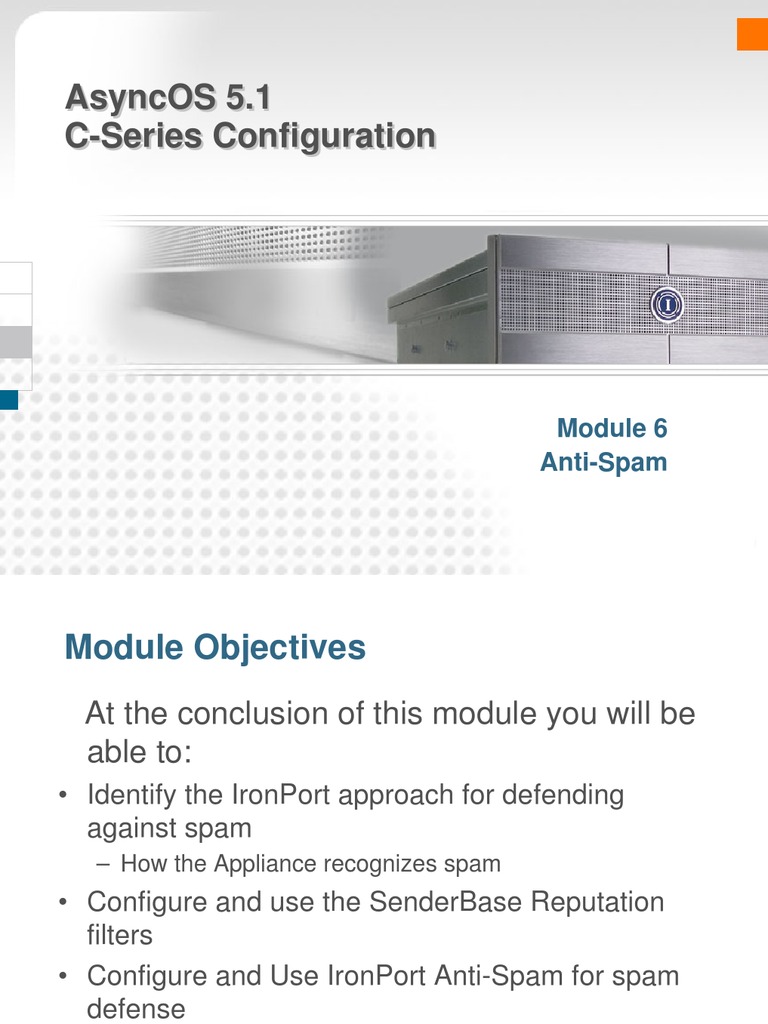 AsyncOS 5.1
C-Series Configuration

Module 6
Anti-Spam

Module Objectives

At the conclusion of this module you will be able to:

• Identify the IronPort approach for defending against spam
– How the Appliance recognizes spam
• Configure and use the SenderBase Reputation filters
• Configure and Use IronPort Anti-Spam for spam defense